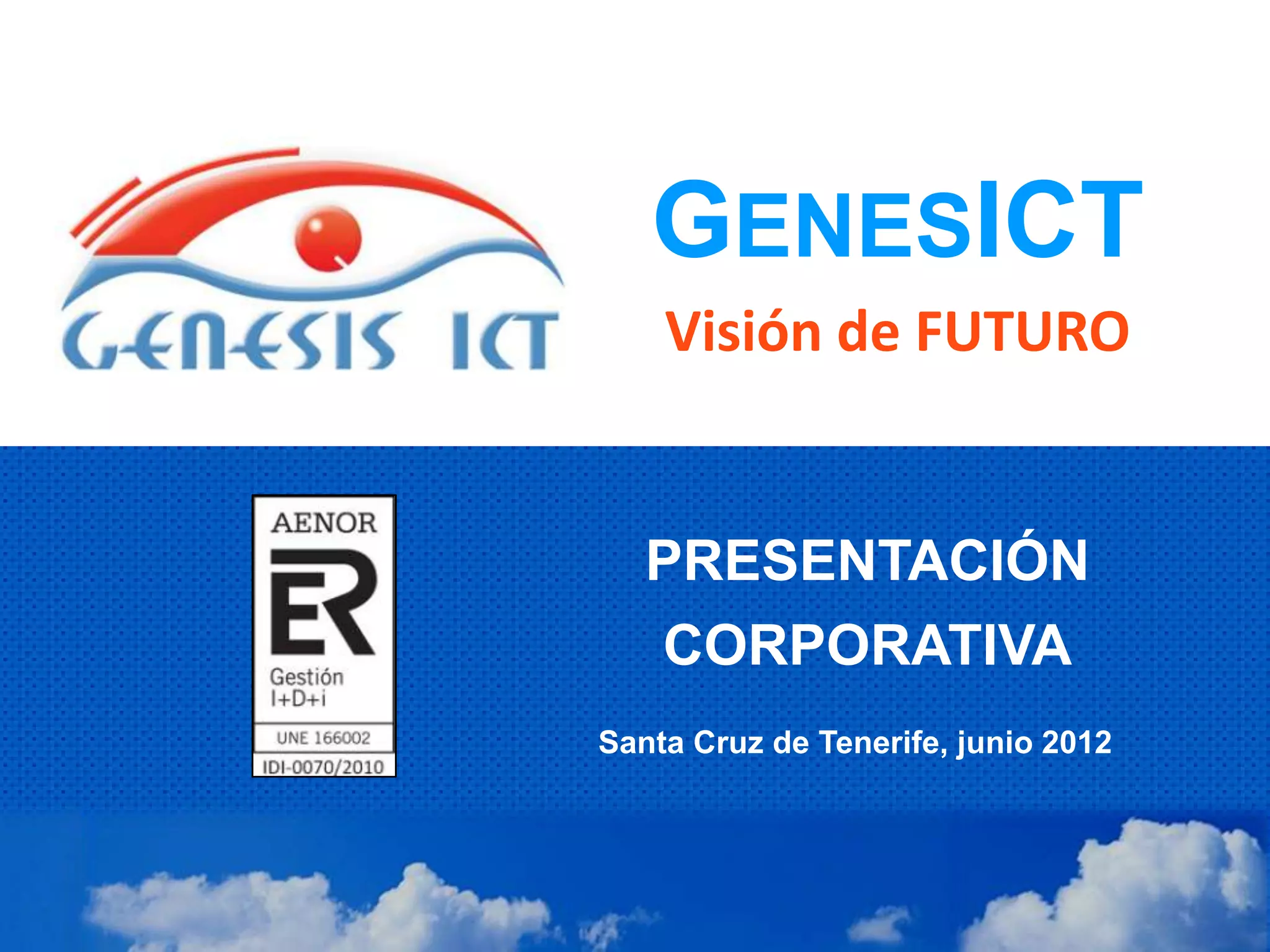 GENESIS ICT

GENESICT

Visión de FUTURO

AENOR

ER

Gestión I+D+i

UNE 166002

IDI-0070/2010

PRESENTACIÓN CORPORATIVA

Santa Cruz de Tenerife, junio 2012